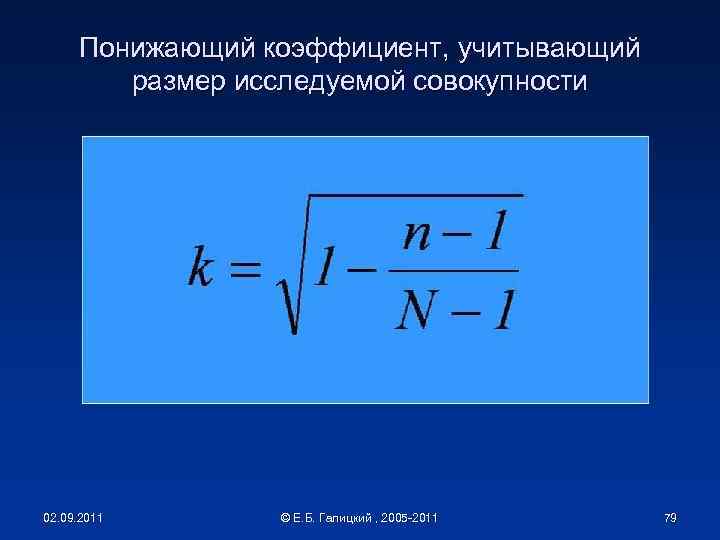 Понижающий коэффициент, учитывающий размер исследуемой совокупности

$k = \sqrt{1 - \frac{n-1}{N-1}}$

02.09.2011

© Е.Б. Галицкий , 2005-2011

79